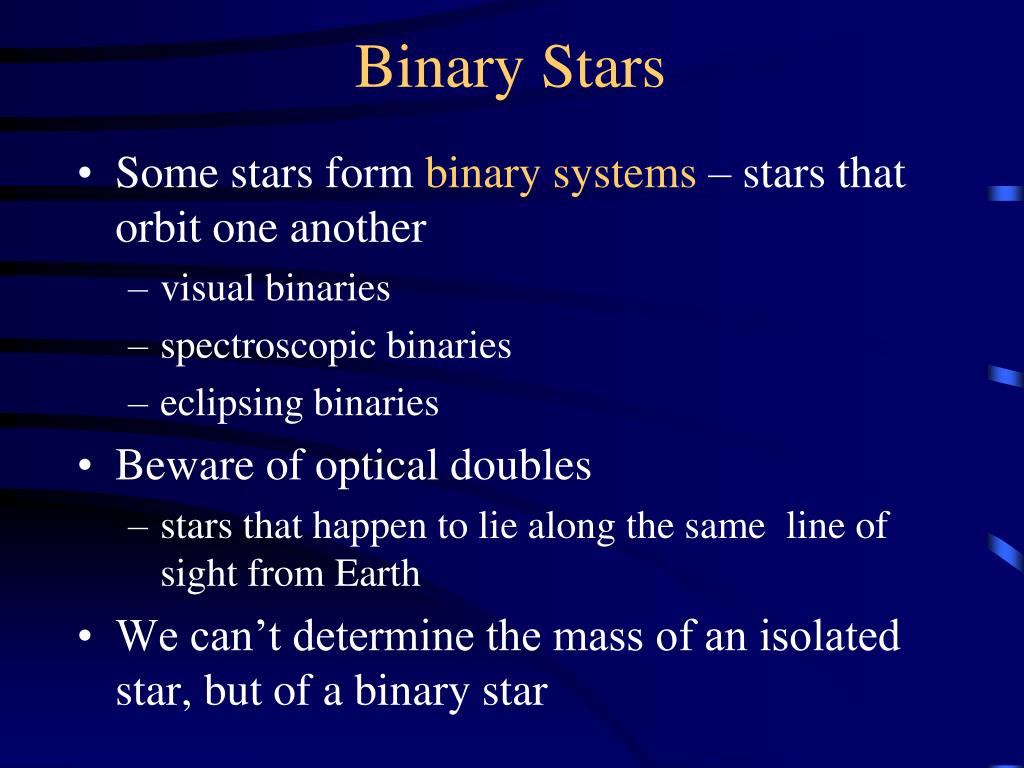 Binary Stars

• Some stars form binary systems – stars that orbit one another
– visual binaries
– spectroscopic binaries
– eclipsing binaries

• Beware of optical doubles
– stars that happen to lie along the same line of sight from Earth

• We can’t determine the mass of an isolated star, but of a binary star